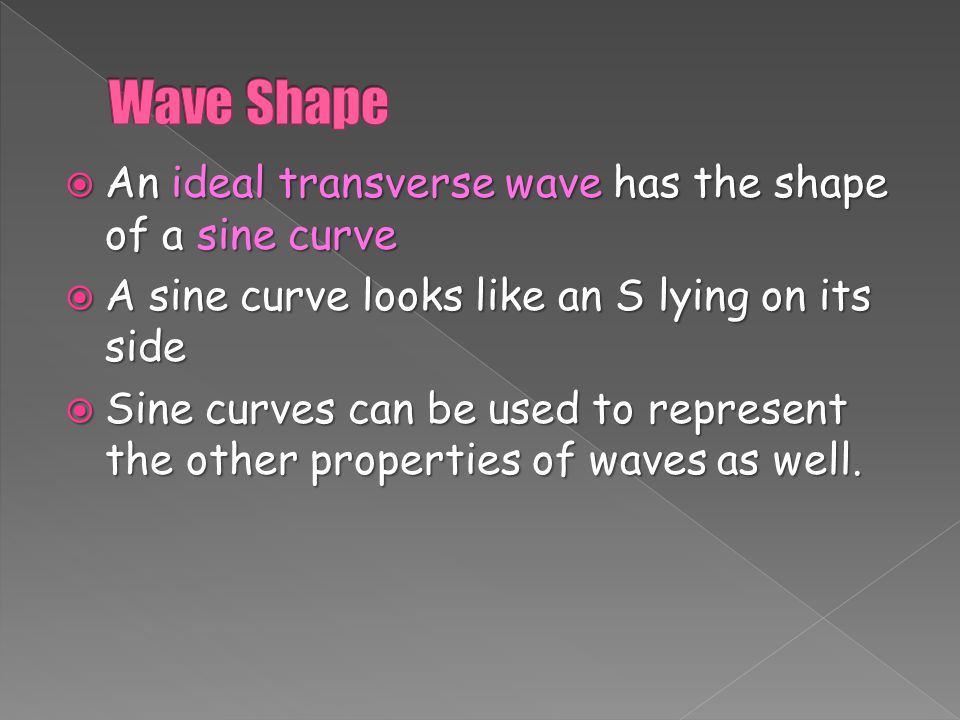 Wave Shape

An ideal transverse wave has the shape of a sine curve

A sine curve looks like an S lying on its side

Sine curves can be used to represent the other properties of waves as well.